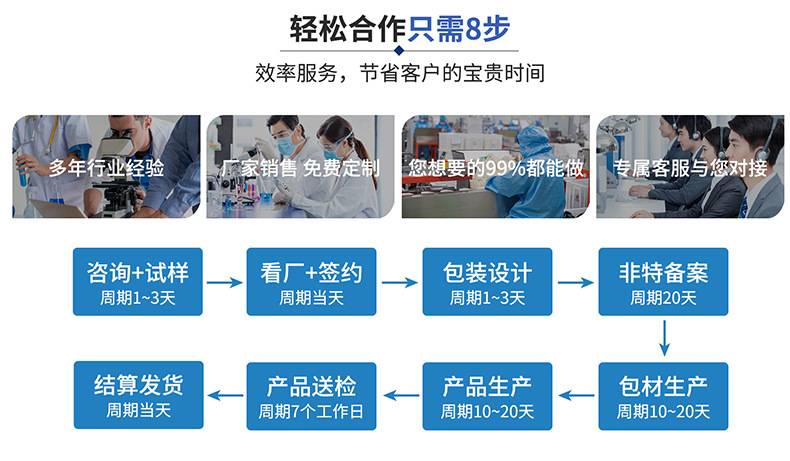 轻松合作只需8步

效率服务，节省客户的宝贵时间

多年行业经验

厂家销售 免费定制

您想要的99%都能做

专属客服与您对接

咨询+试样
周期1~3天

看厂+签约
周期当天

包装设计
周期1~3天

非特备案
周期20天

包材生产
周期10~20天

产品生产
周期10~20天

产品送检
周期7个工作日

结算发货
周期当天